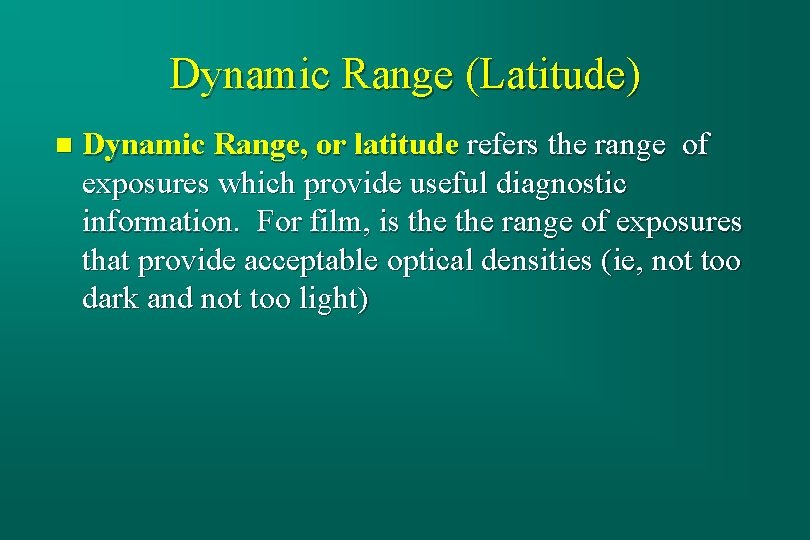 Dynamic Range (Latitude)

Dynamic Range, or latitude refers the range of exposures which provide useful diagnostic information. For film, is the the range of exposures that provide acceptable optical densities (ie, not too dark and not too light)